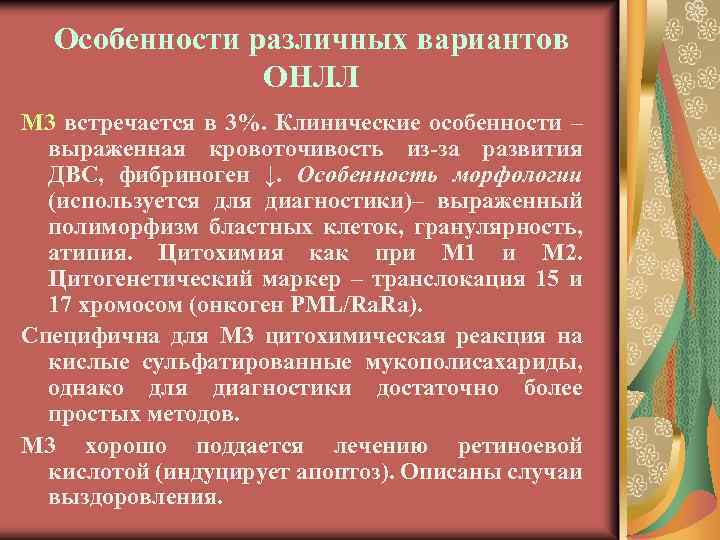 Особенности различных вариантов ОНЛЛ

М3 встречается в 3%. Клинические особенности – выраженная кровоточивость из-за развития ДВС, фибриноген ↓. Особенность морфологии (используется для диагностики)– выраженный полиморфизм бластных клеток, гранулярность, атипия. Цитохимия как при М1 и М2. Цитогенетический маркер – транслокация 15 и 17 хромосом (онкоген PML/RaRa).

Специфична для М3 цитохимическая реакция на кислые сульфатированные мукополисахариды, однако для диагностики достаточно более простых методов.

М3 хорошо поддается лечению ретиноевой кислотой (индуцирует апоптоз). Описаны случаи выздоровления.